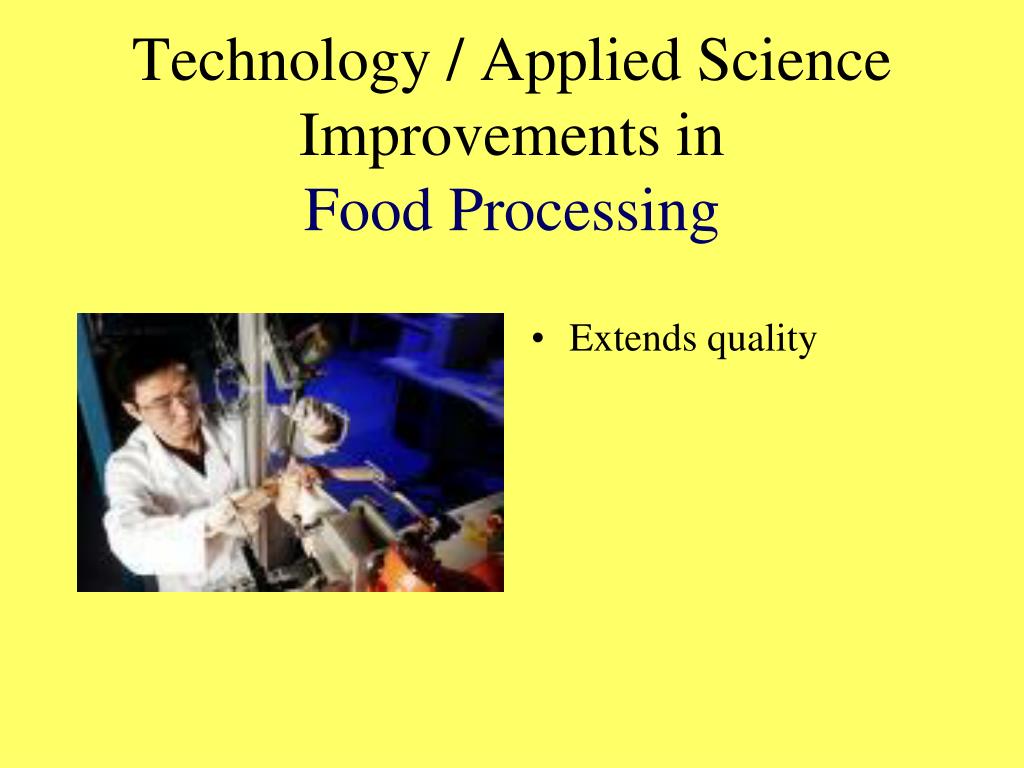 Technology / Applied Science Improvements in
Food Processing

• Extends quality